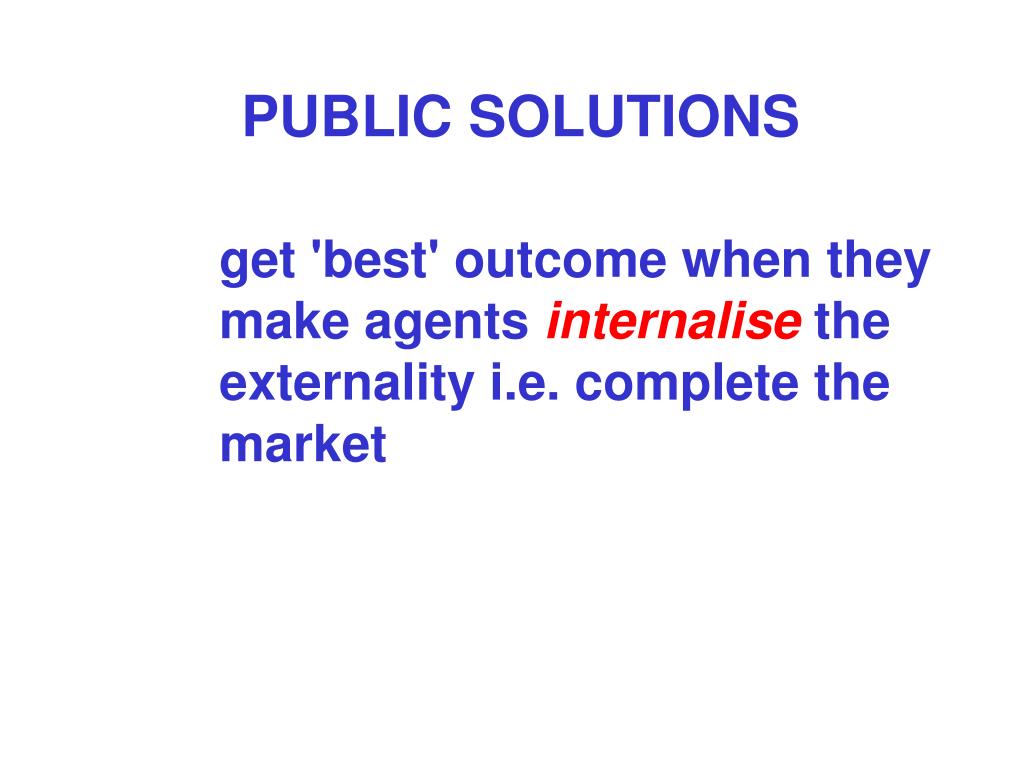 PUBLIC SOLUTIONS

get 'best' outcome when they make agents internalise the externality i.e. complete the market